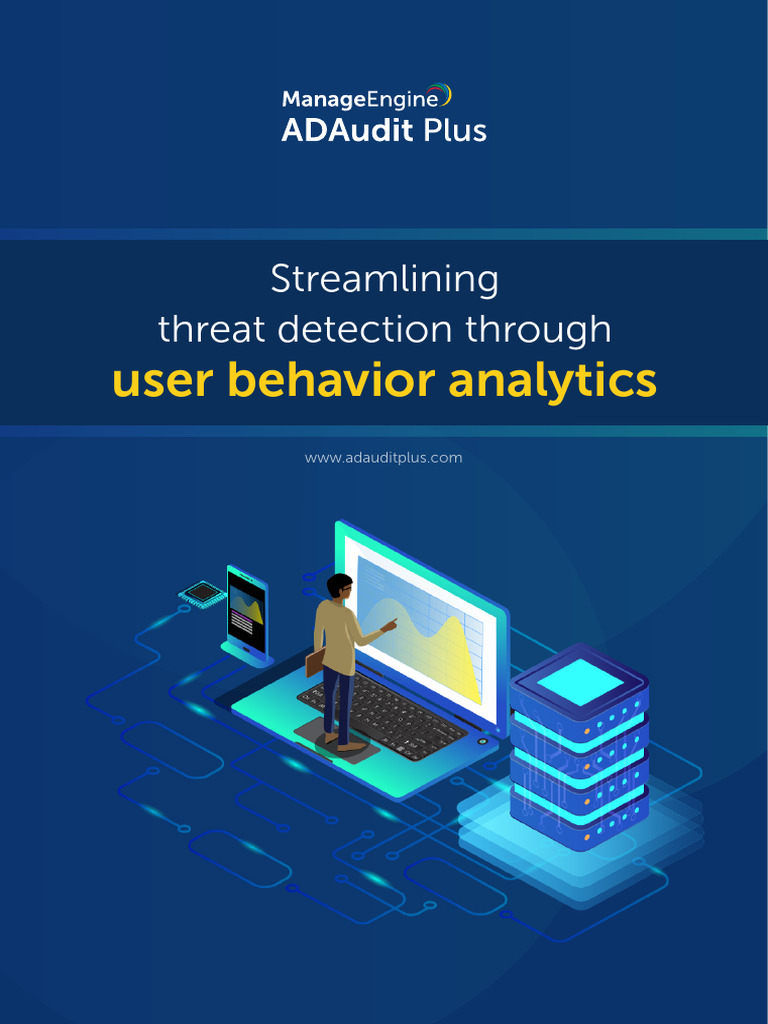 ManageEngine
ADAudit Plus

Streamlining threat detection through user behavior analytics

www.adauditplus.com